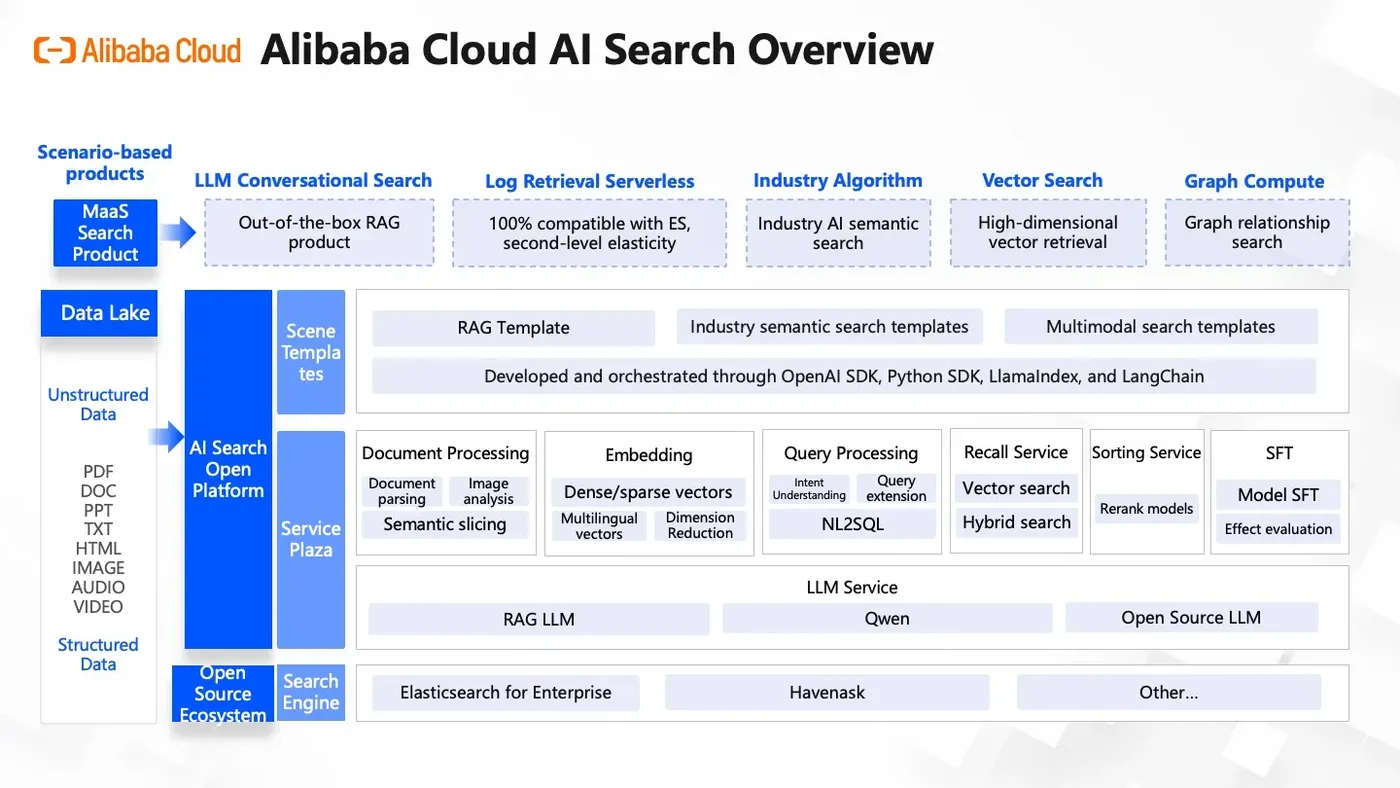 Alibaba Cloud Alibaba Cloud AI Search Overview

Scenario-based products

MaaS Search Product

LLM Conversational Search
Out-of-the-box RAG product

Log Retrieval Serverless
100% compatible with ES, second-level elasticity

Industry Algorithm
Industry AI semantic search

Vector Search
High-dimensional vector retrieval

Graph Compute
Graph relationship search

Data Lake

Unstructured Data

PDF
DOC
PPT
TXT
HTML
IMAGE
AUDIO
VIDEO

Structured Data

AI Search Open Platform

Scene Templates

RAG Template
Industry semantic search templates
Multimodal search templates
Developed and orchestrated through OpenAI SDK, Python SDK, LlamaIndex, and LangChain

Service Plaza

Document Processing
Document parsing
Image analysis
Semantic slicing

Embedding
Dense/sparse vectors
Multilingual vectors
Dimension Reduction

Query Processing
Intent Understanding
Query extension
NL2SQL

Recall Service
Vector search
Hybrid search

Sorting Service
Rerank models

SFT
Model SFT
Effect evaluation

LLM Service
RAG LLM
Qwen
Open Source LLM

Open Source Ecosystem

Search Engine

Elasticsearch for Enterprise
Havenask
Other...